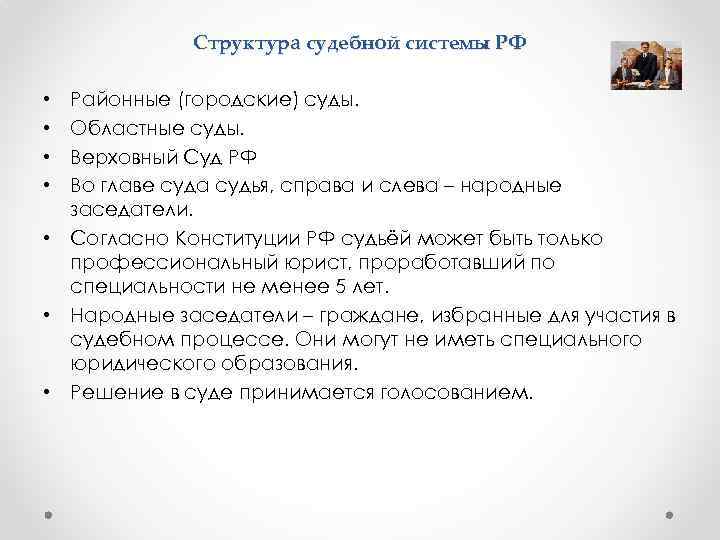 Структура судебной системы РФ

• Районные (городские) суды.
• Областные суды.
• Верховный Суд РФ
• Во главе суда судья, справа и слева – народные заседатели.
• Согласно Конституции РФ судьёй может быть только профессиональный юрист, проработавший по специальности не менее 5 лет.
• Народные заседатели – граждане, избранные для участия в судебном процессе. Они могут не иметь специального юридического образования.
• Решение в суде принимается голосованием.